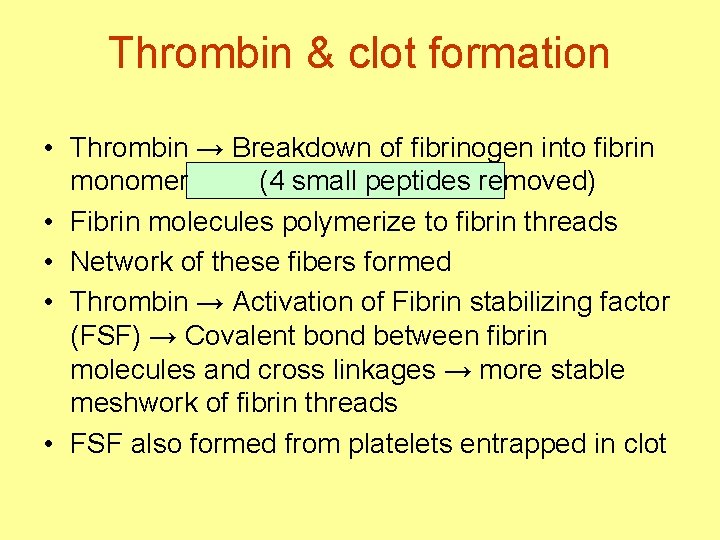 Thrombin & clot formation

• Thrombin → Breakdown of fibrinogen into fibrin monomer (4 small peptides removed)
• Fibrin molecules polymerize to fibrin threads
• Network of these fibers formed
• Thrombin → Activation of Fibrin stabilizing factor (FSF) → Covalent bond between fibrin molecules and cross linkages → more stable meshwork of fibrin threads
• FSF also formed from platelets entrapped in clot